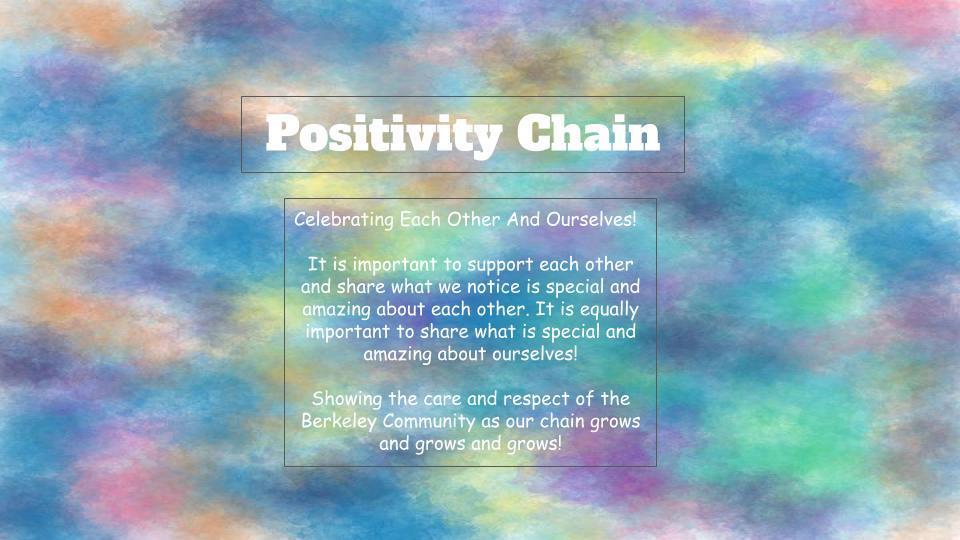 Positivity Chain

Celebrating Each Other And Ourselves!

It is important to support each other and share what we notice is special and amazing about each other. It is equally important to share what is special and amazing about ourselves!

Showing the care and respect of the Berkeley Community as our chain grows and grows and grows!